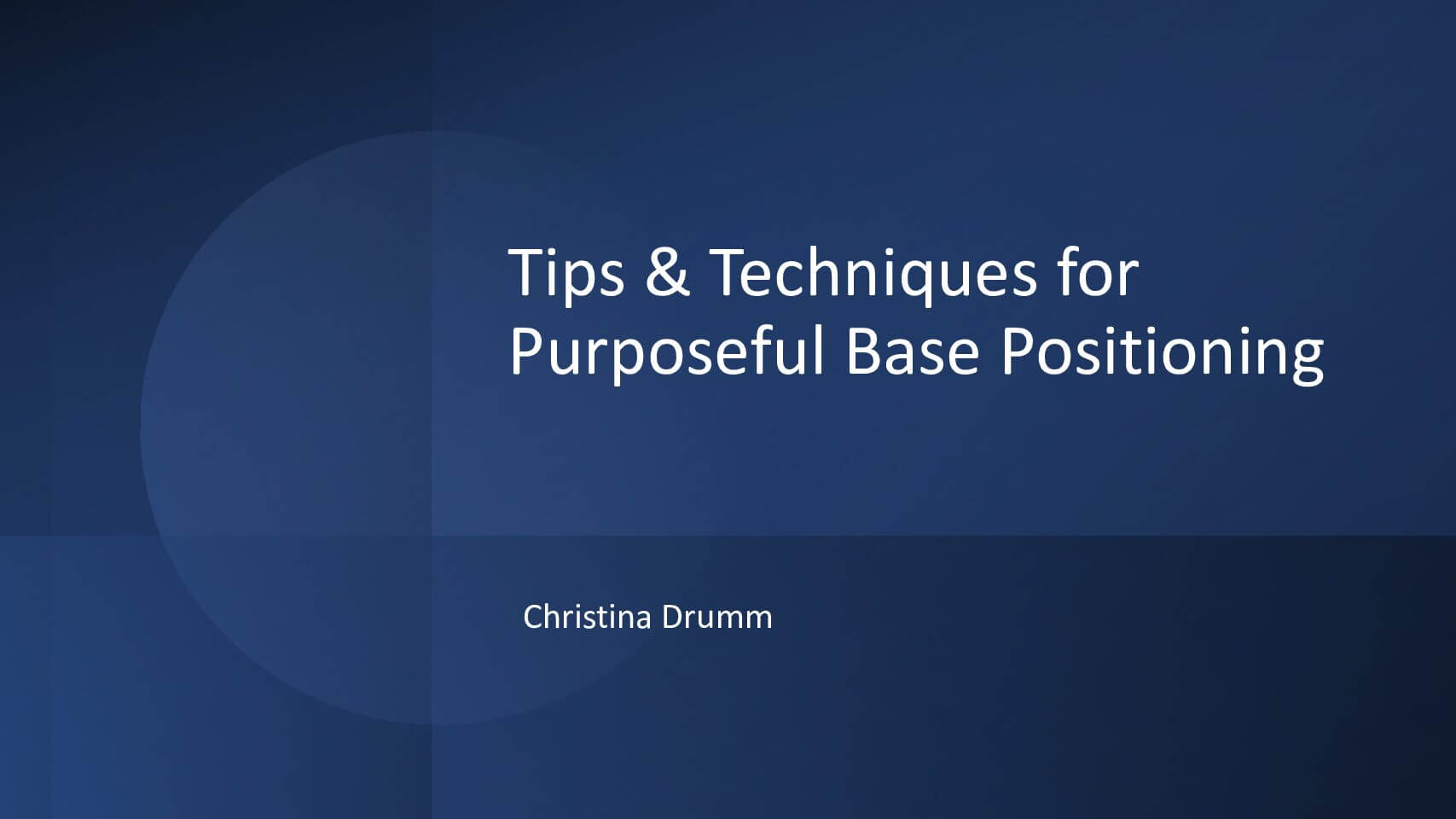 Tips & Techniques for Purposeful Base Positioning

Christina Drumm